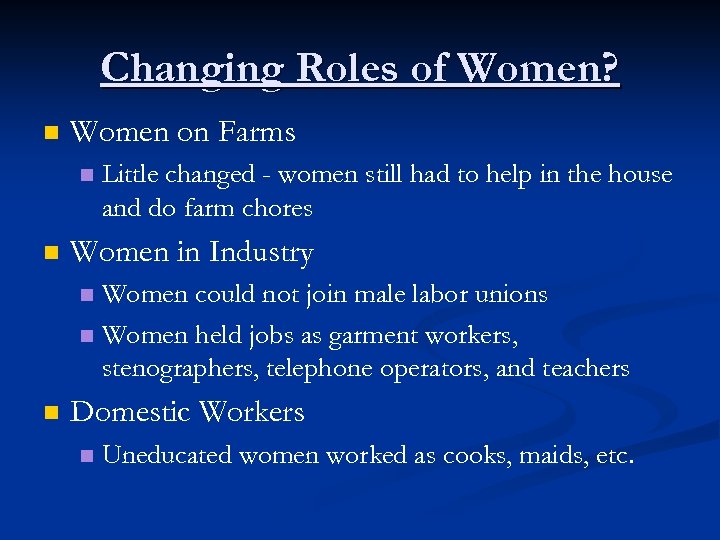 Changing Roles of Women?

Women on Farms

Little changed - women still had to help in the house and do farm chores

Women in Industry

Women could not join male labor unions

Women held jobs as garment workers, stenographers, telephone operators, and teachers

Domestic Workers

Uneducated women worked as cooks, maids, etc.